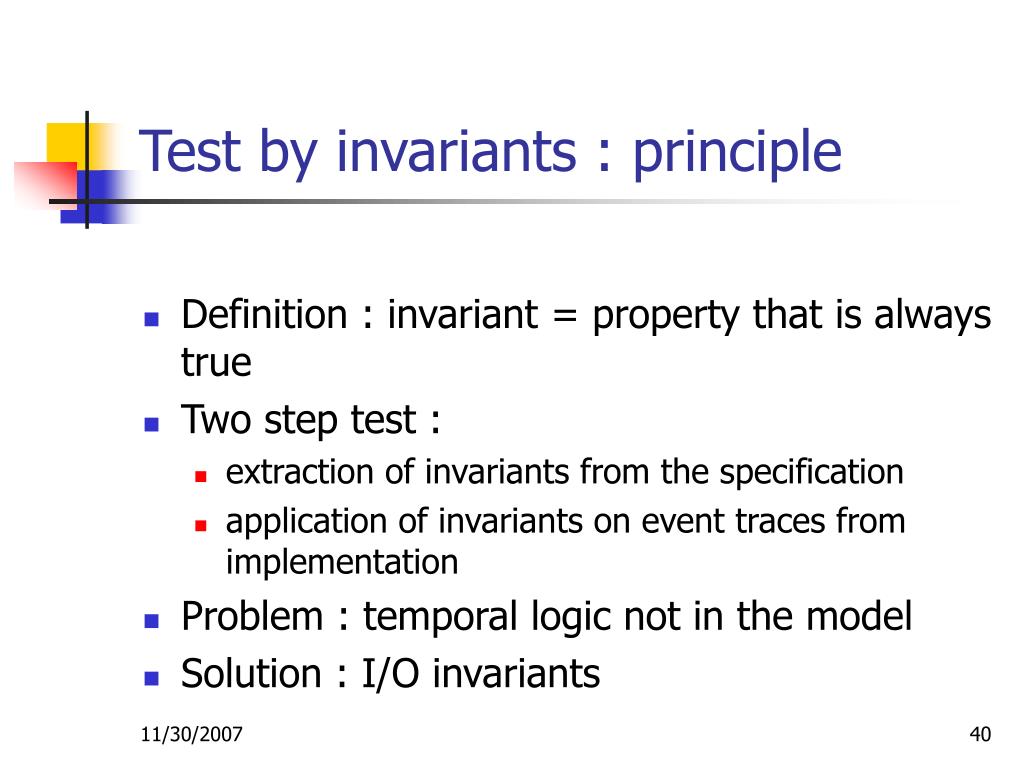 Test by invariants : principle

- Definition : invariant = property that is always true
- Two step test :
  - extraction of invariants from the specification
  - application of invariants on event traces from implementation
- Problem : temporal logic not in the model
- Solution : I/O invariants

11/30/2007

40